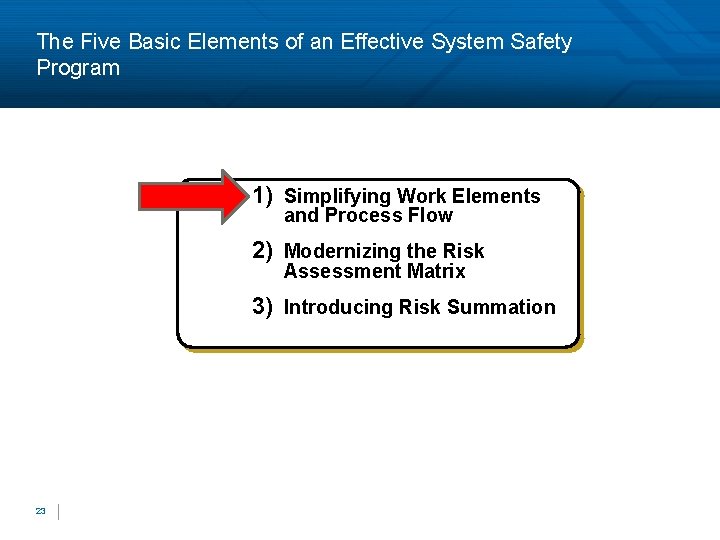 The Five Basic Elements of an Effective System Safety Program

1) Simplifying Work Elements and Process Flow

2) Modernizing the Risk Assessment Matrix

3) Introducing Risk Summation

23